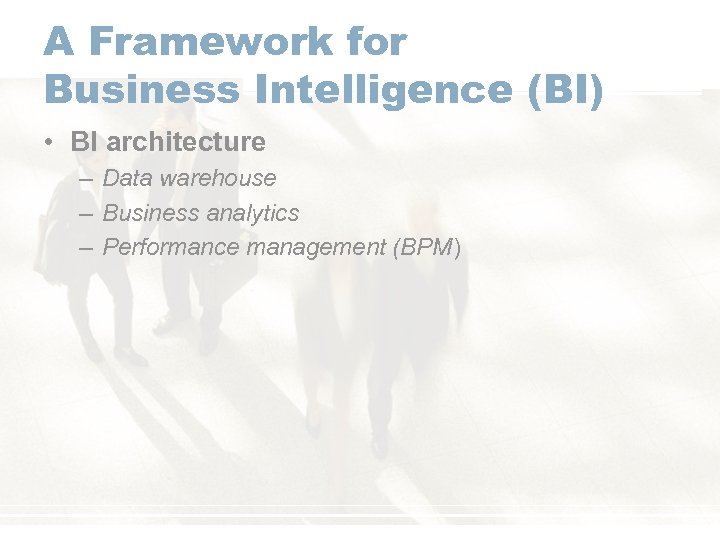 A Framework for
Business Intelligence (BI)

• BI architecture
– Data warehouse
– Business analytics
– Performance management (BPM)